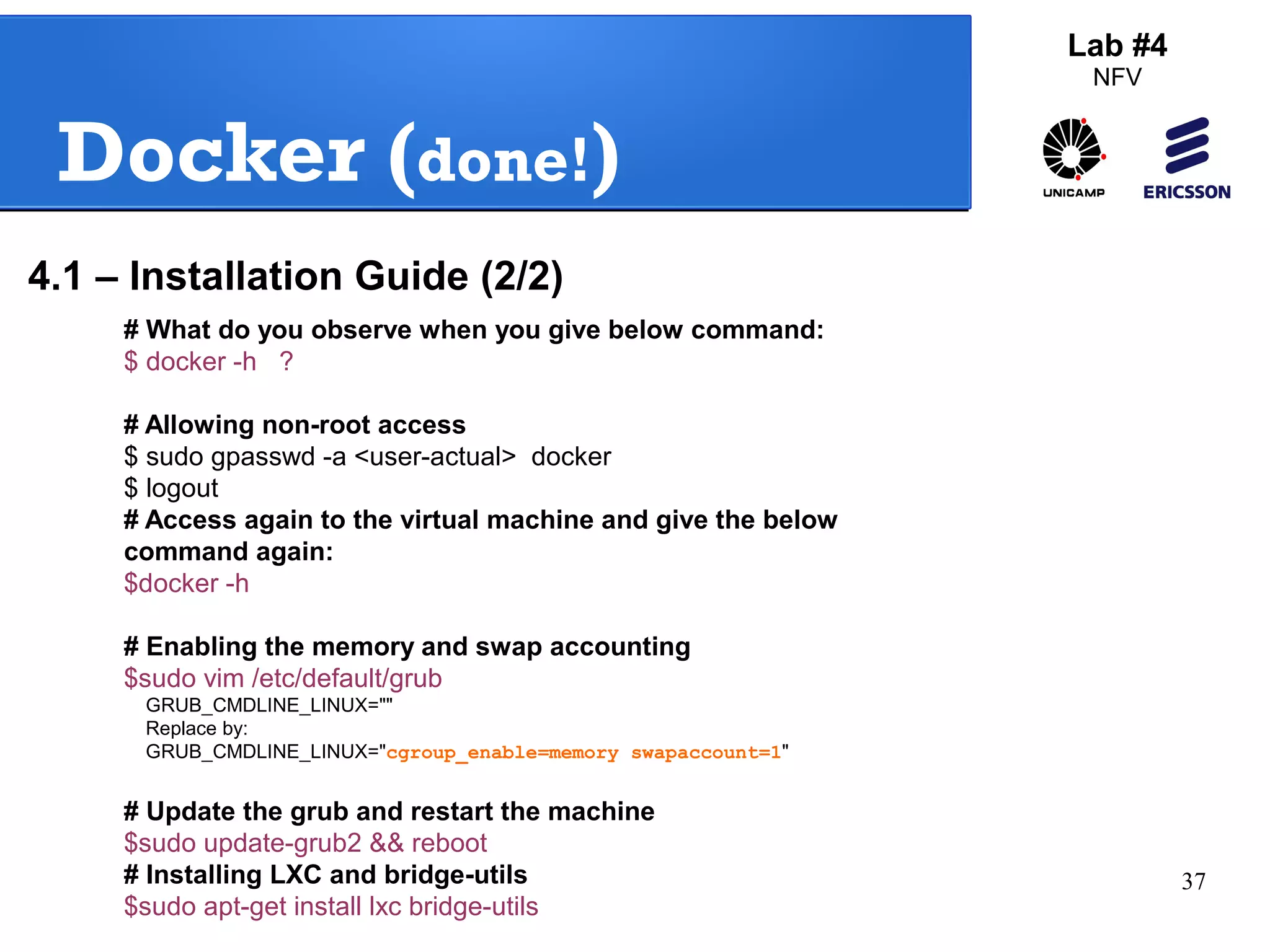 Docker (done!)

Lab #4
NFV

UNICAMP
ERICSSON

4.1 – Installation Guide (2/2)

# What do you observe when you give below command:
$ docker -h ?

# Allowing non-root access
$ sudo gpasswd -a <user-actual> docker
$ logout
# Access again to the virtual machine and give the below command again:
$docker -h

# Enabling the memory and swap accounting
$sudo vim /etc/default/grub
GRUB_CMDLINE_LINUX=""
Replace by:
GRUB_CMDLINE_LINUX="cgroup_enable=memory swapaccount=1"

# Update the grub and restart the machine
$sudo update-grub2 && reboot
# Installing LXC and bridge-utils
$sudo apt-get install lxc bridge-utils

37